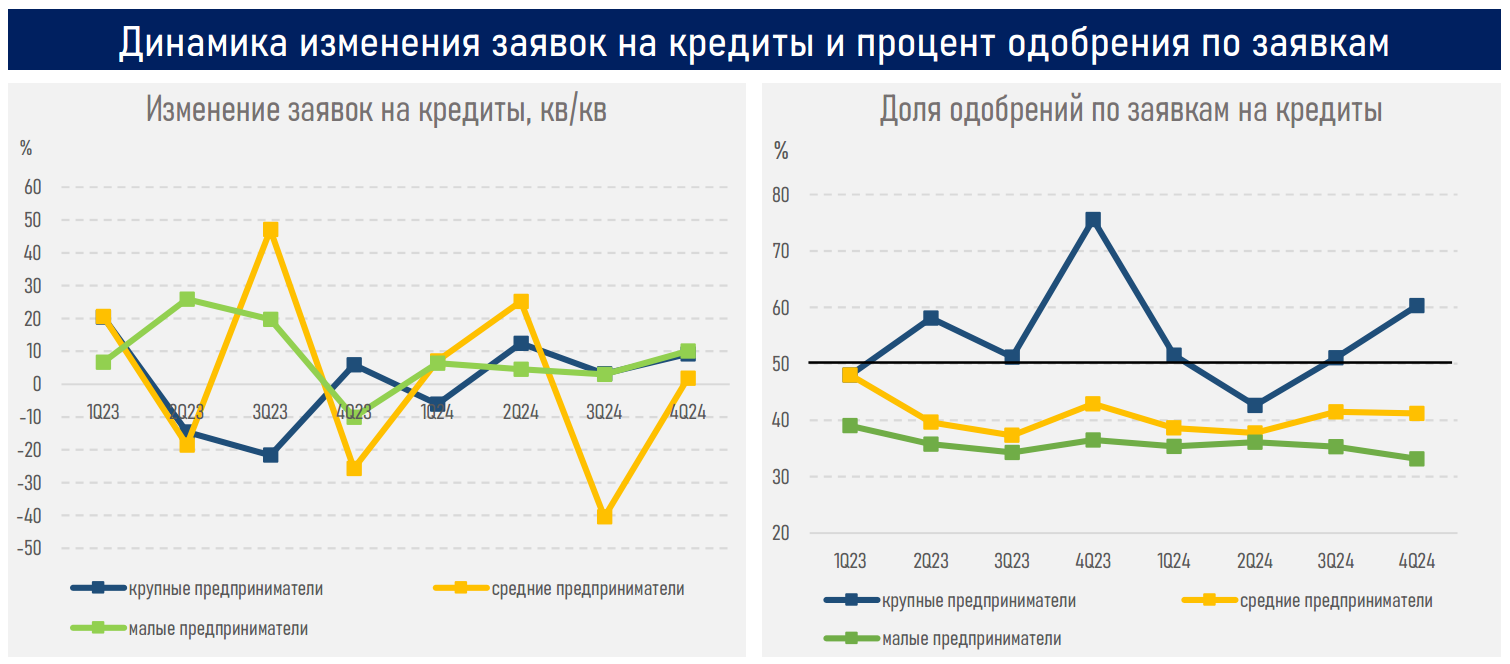 Динамика изменения заявок на кредиты и процент одобрения по заявкам

Изменение заявок на кредиты, кв/кв

%

60
50
40
30
20
10
0
-10
-20
-30
-40
-50

1Q23 2Q23 3Q23 4Q23 1Q24 2Q24 3Q24 4Q24

крупные предприниматели
средние предприниматели
малые предприниматели

Доля одобрений по заявкам на кредиты

%

80
70
60
50
40
30
20

1Q23 2Q23 3Q23 4Q23 1Q24 2Q24 3Q24 4Q24

крупные предприниматели
средние предприниматели
малые предприниматели